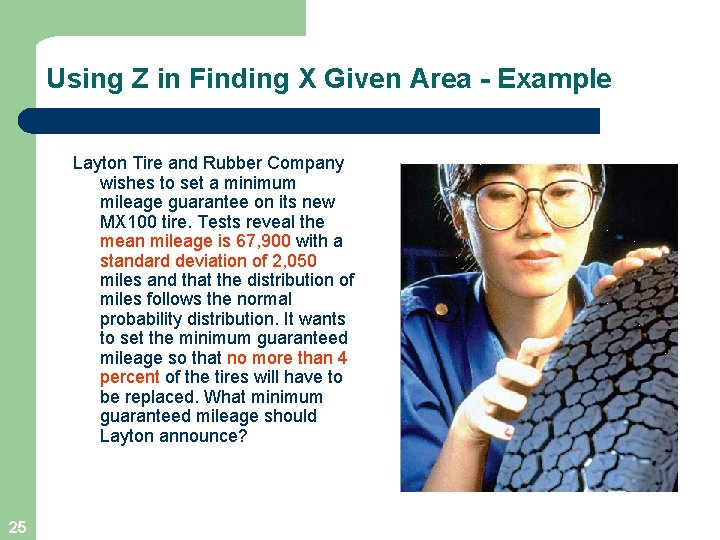 Using Z in Finding X Given Area - Example

Layton Tire and Rubber Company wishes to set a minimum mileage guarantee on its new MX100 tire. Tests reveal the mean mileage is 67,900 with a standard deviation of 2,050 miles and that the distribution of miles follows the normal probability distribution. It wants to set the minimum guaranteed mileage so that no more than 4 percent of the tires will have to be replaced. What minimum guaranteed mileage should Layton announce?

25